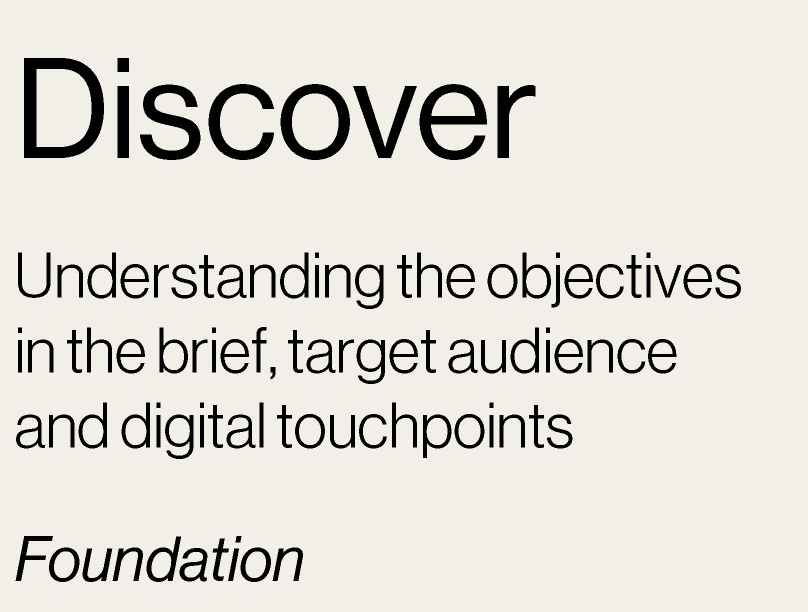 Discover

Understanding the objectives in the brief, target audience and digital touchpoints

Foundation